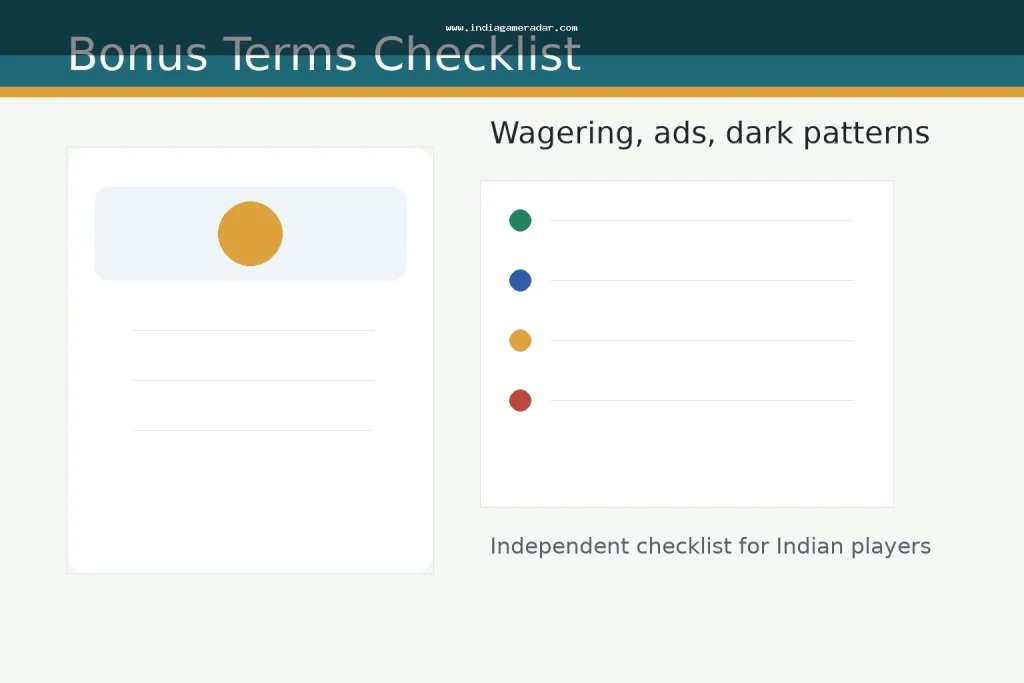 www.indiagameradar.com

Bonus Terms Checklist

Wagering, ads, dark patterns

Independent checklist for Indian players